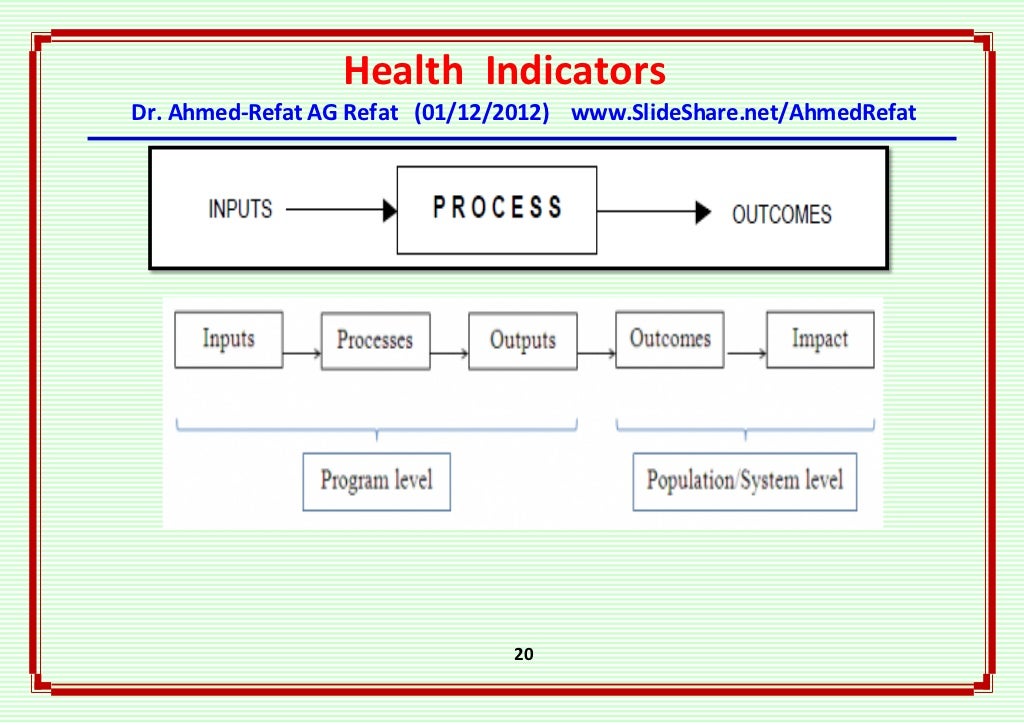 Health Indicators

Dr. Ahmed-Refat AG Refat (01/12/2012) www.SlideShare.net/AhmedRefat

INPUTS PROCESS OUTCOMES

Inputs Processes Outputs Outcomes Impact

Program level

Population/System level

20